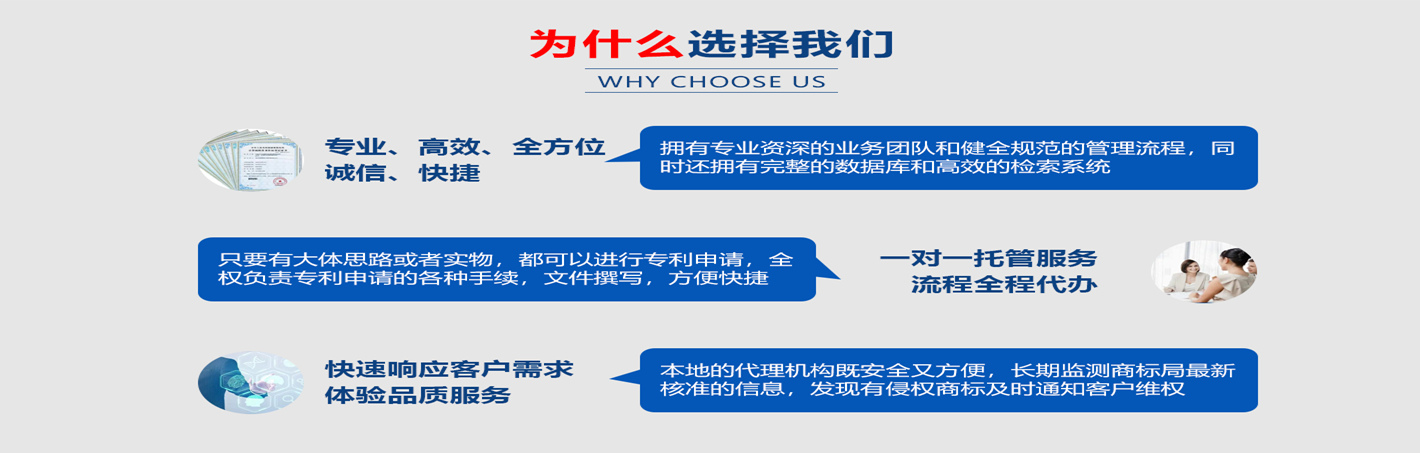 为什么选择我们
WHY CHOOSE US

专业、高效、全方位
诚信、快捷

拥有专业资深的业务团队和健全规范的管理流程，同时还拥有完整的数据库和高效的检索系统

只要有大体思路或者实物，都可以进行专利申请，全权负责专利申请的各种手续，文件撰写，方便快捷

一对一托管服务
流程全程代办

快速响应客户需求
体验品质服务

本地的代理机构既安全又方便，长期监测商标局最新核准的信息，发现有侵权商标及时通知客户维权